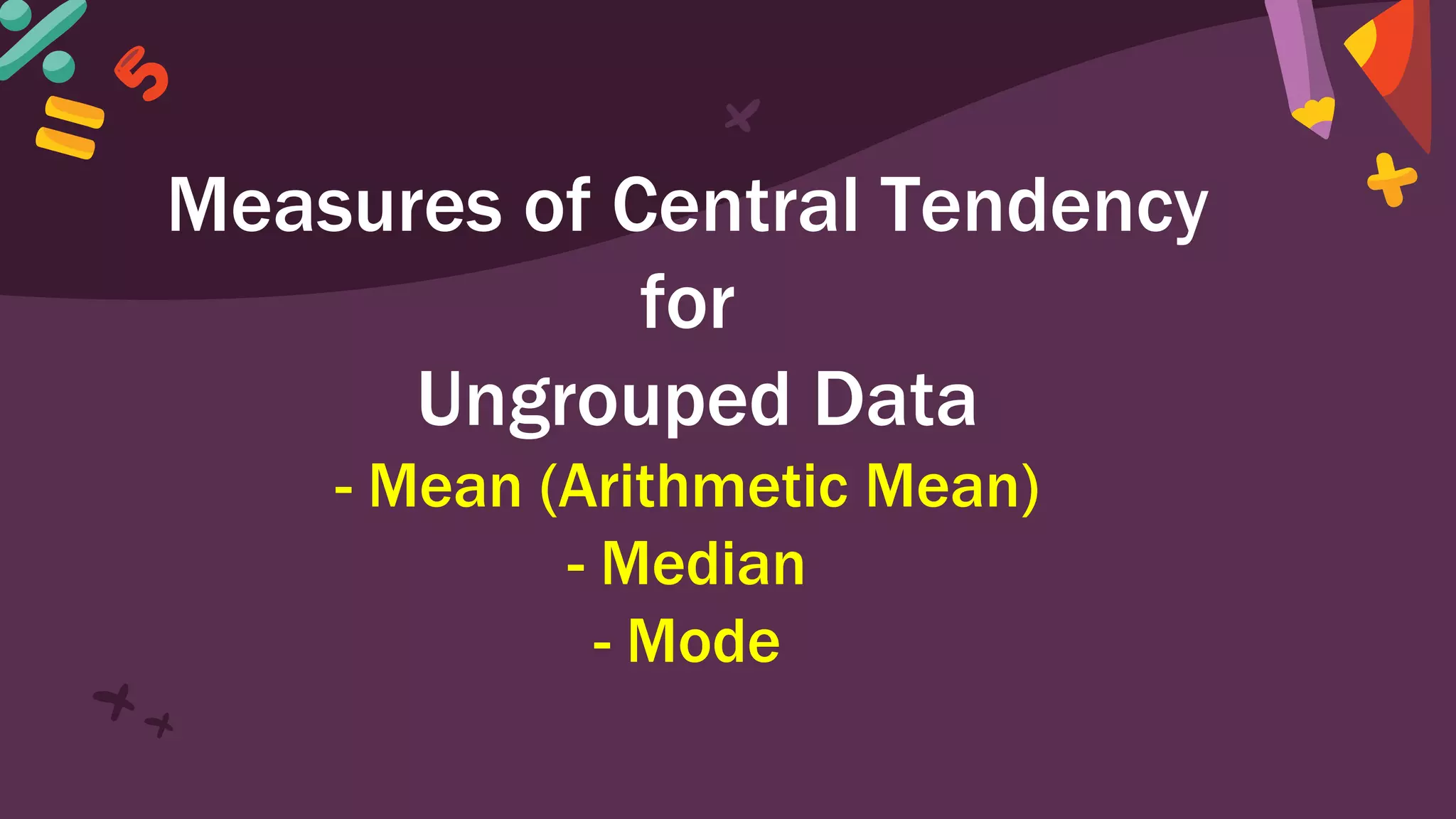 Measures of Central Tendency
for
Ungrouped Data
- Mean (Arithmetic Mean)
- Median
- Mode